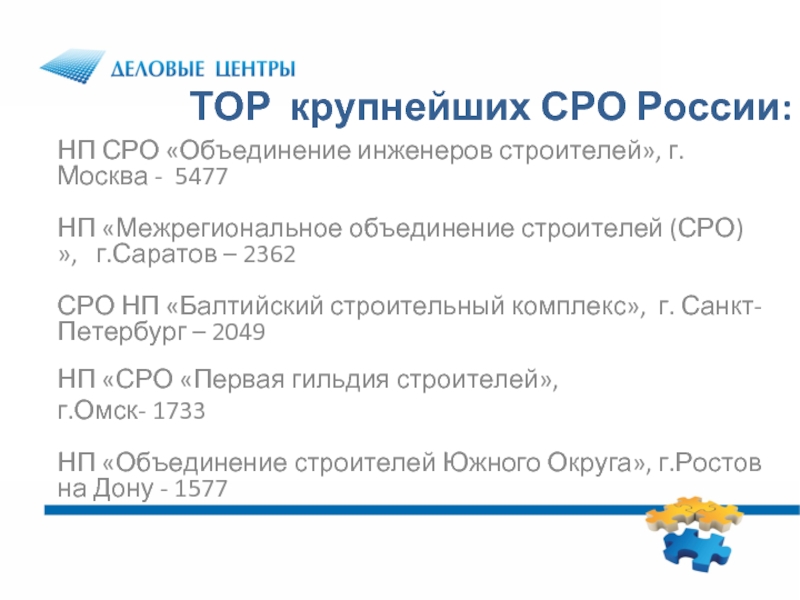 ДЕЛОВЫЕ ЦЕНТРЫ

ТОР крупнейших СРО России:

НП СРО «Объединение инженеров строителей», г. Москва - 5477

НП «Межрегиональное объединение строителей (СРО) », г.Саратов – 2362

СРО НП «Балтийский строительный комплекс», г. Санкт-Петербург – 2049

НП «СРО «Первая гильдия строителей», г.Омск- 1733

НП «Объединение строителей Южного Округа», г.Ростов на Дону - 1577